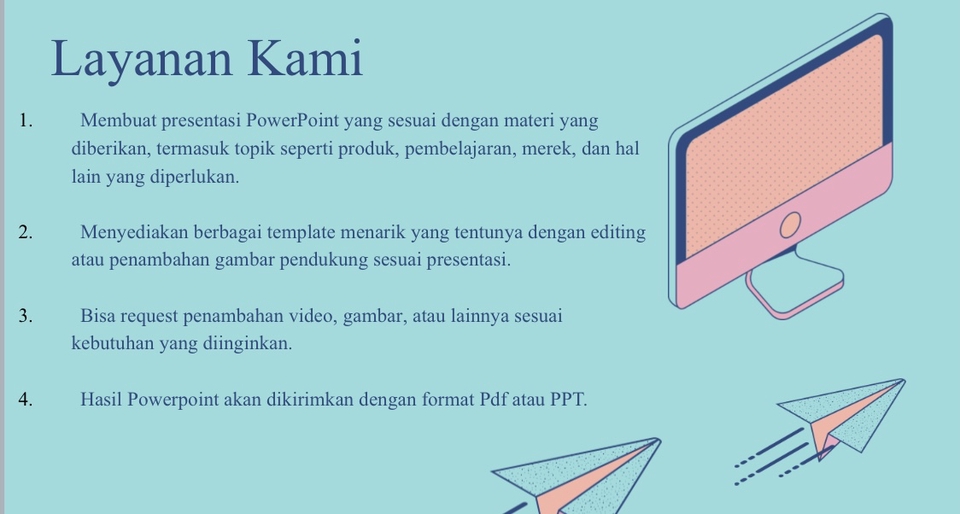 Layanan Kami

1. Membuat presentasi PowerPoint yang sesuai dengan materi yang diberikan, termasuk topik seperti produk, pembelajaran, merek, dan hal lain yang diperlukan.

2. Menyediakan berbagai template menarik yang tentunya dengan editing atau penambahan gambar pendukung sesuai presentasi.

3. Bisa request penambahan video, gambar, atau lainnya sesuai kebutuhan yang diinginkan.

4. Hasil Powerpoint akan dikirimkan dengan format Pdf atau PPT.